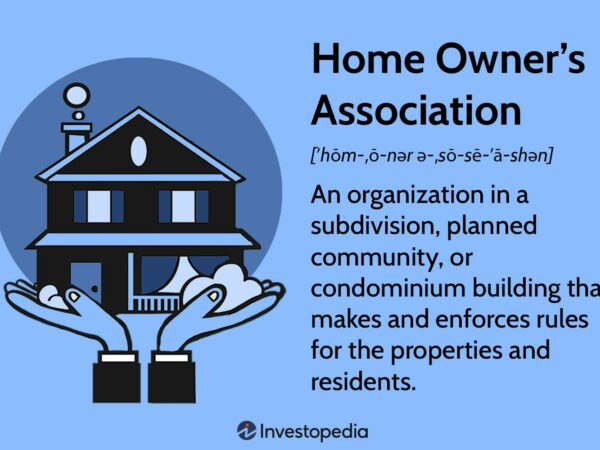 Home Owner's Association

['hōm-,ō-nər ə-,sō-sē-'ā-shən]

An organization in a subdivision, planned community, or condominium building tha makes and enforces rules for the properties and residents.

Investopedia